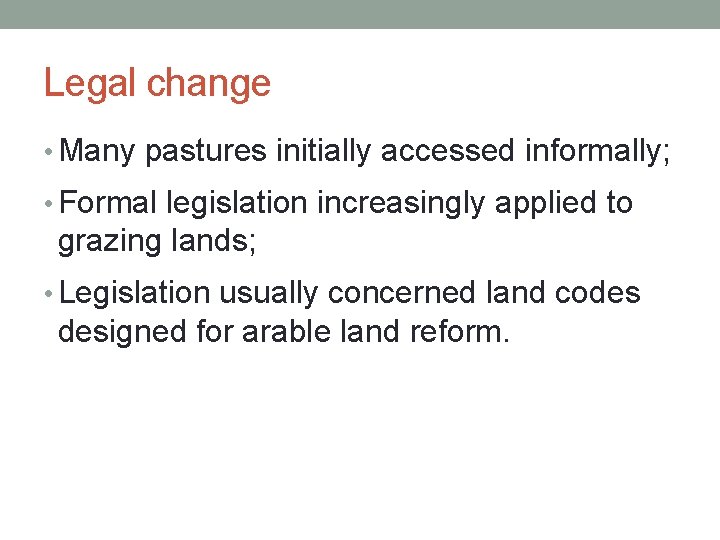 Legal change

• Many pastures initially accessed informally;

• Formal legislation increasingly applied to grazing lands;

• Legislation usually concerned land codes designed for arable land reform.